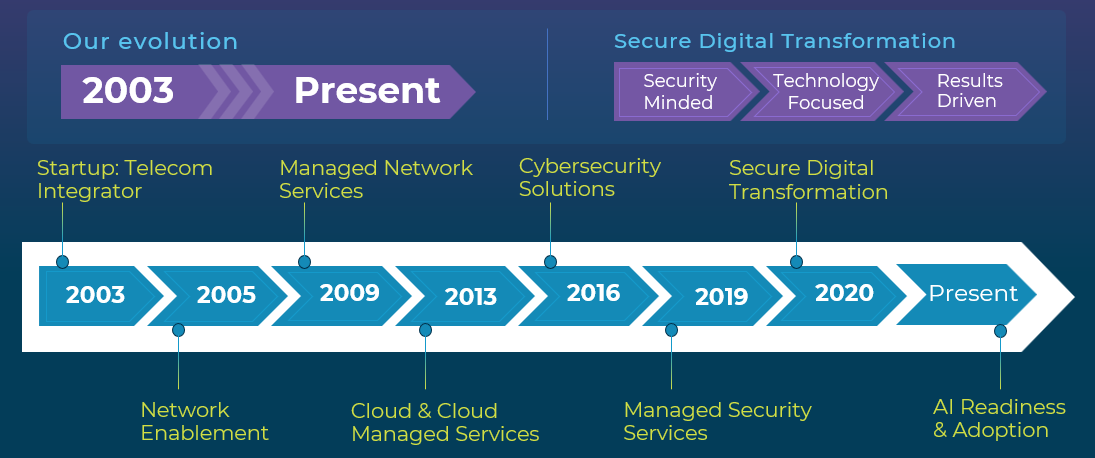 Our evolution

2003 Present

Secure Digital Transformation

Security Minded

Technology Focused

Results Driven

Startup: Telecom Integrator

Managed Network Services

Cybersecurity Solutions

Secure Digital Transformation

2003

2005

2009

2013

2016

2019

2020

Present

Network Enablement

Cloud & Cloud Managed Services

Managed Security Services

AI Readiness & Adoption